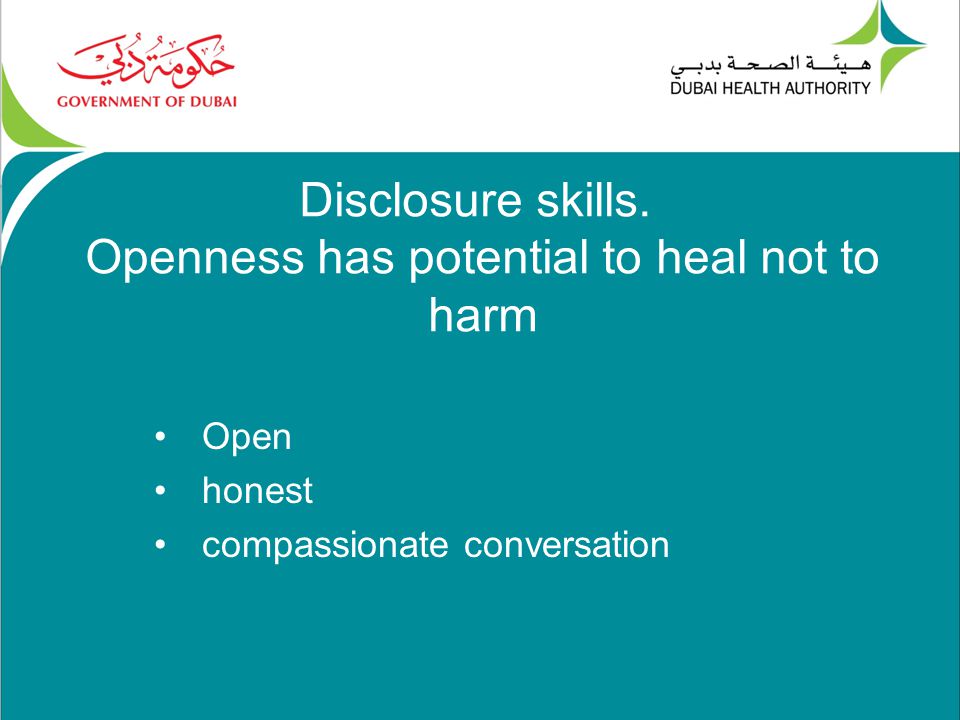 حكومة دبي
GOVERNMENT OF DUBAI

هيئة الصحة بدبي
DUBAI HEALTH AUTHORITY

Disclosure skills.
Openness has potential to heal not to harm

• Open
• honest
• compassionate conversation